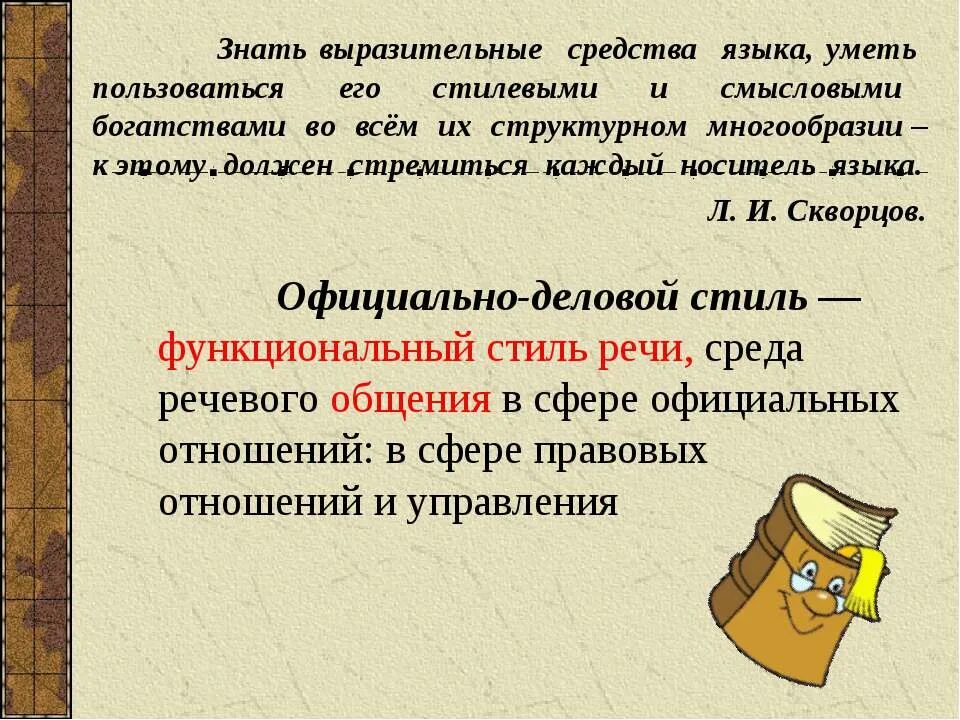 Знать выразительные средства языка, уметь пользоваться его стилевыми и смысловыми богатствами во всём их структурном многообразии – к этому должен стремиться каждый носитель языка.

Л. И. Скворцов.

Официально-деловой стиль — функциональный стиль речи, среда речевого общения в сфере официальных отношений: в сфере правовых отношений и управления